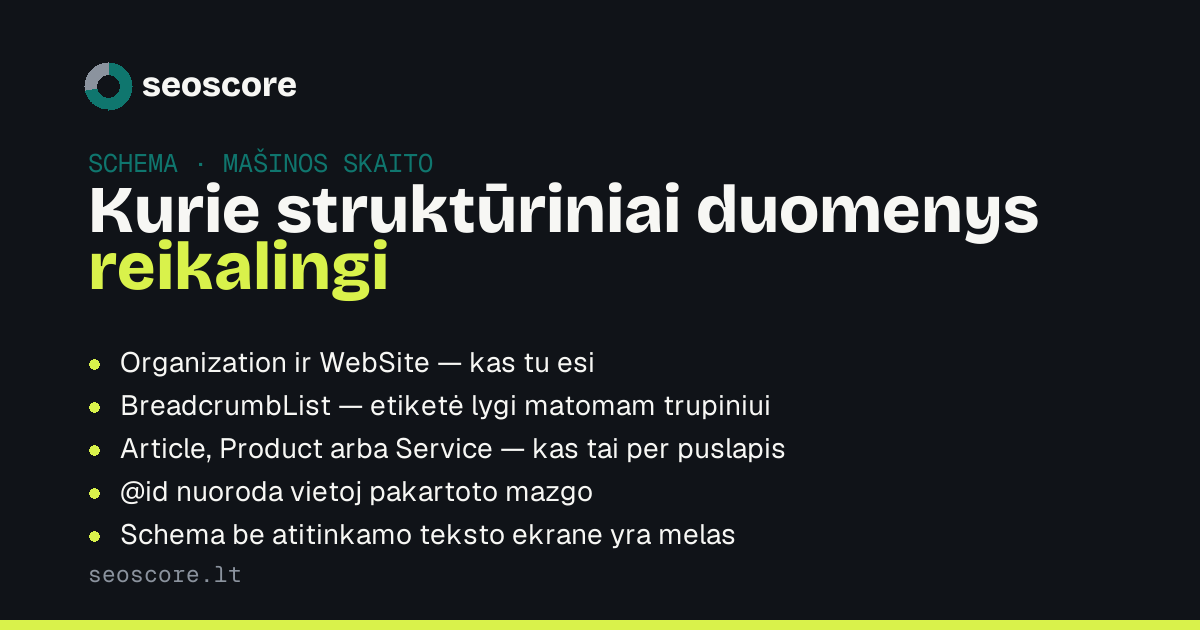 seoscore

SCHEMA · MAŠINOS SKAITO

Kurie struktūriniai duomenys reikalingi

• Organization ir WebSite — kas tu esi
• BreadcrumbList — etiketė lygi matomam trupiniui
• Article, Product arba Service — kas tai per puslapis
• @id nuoroda vietoj pakartoto mazgo
• Schema be atitinkamo teksto ekrane yra melas

seoscore.lt